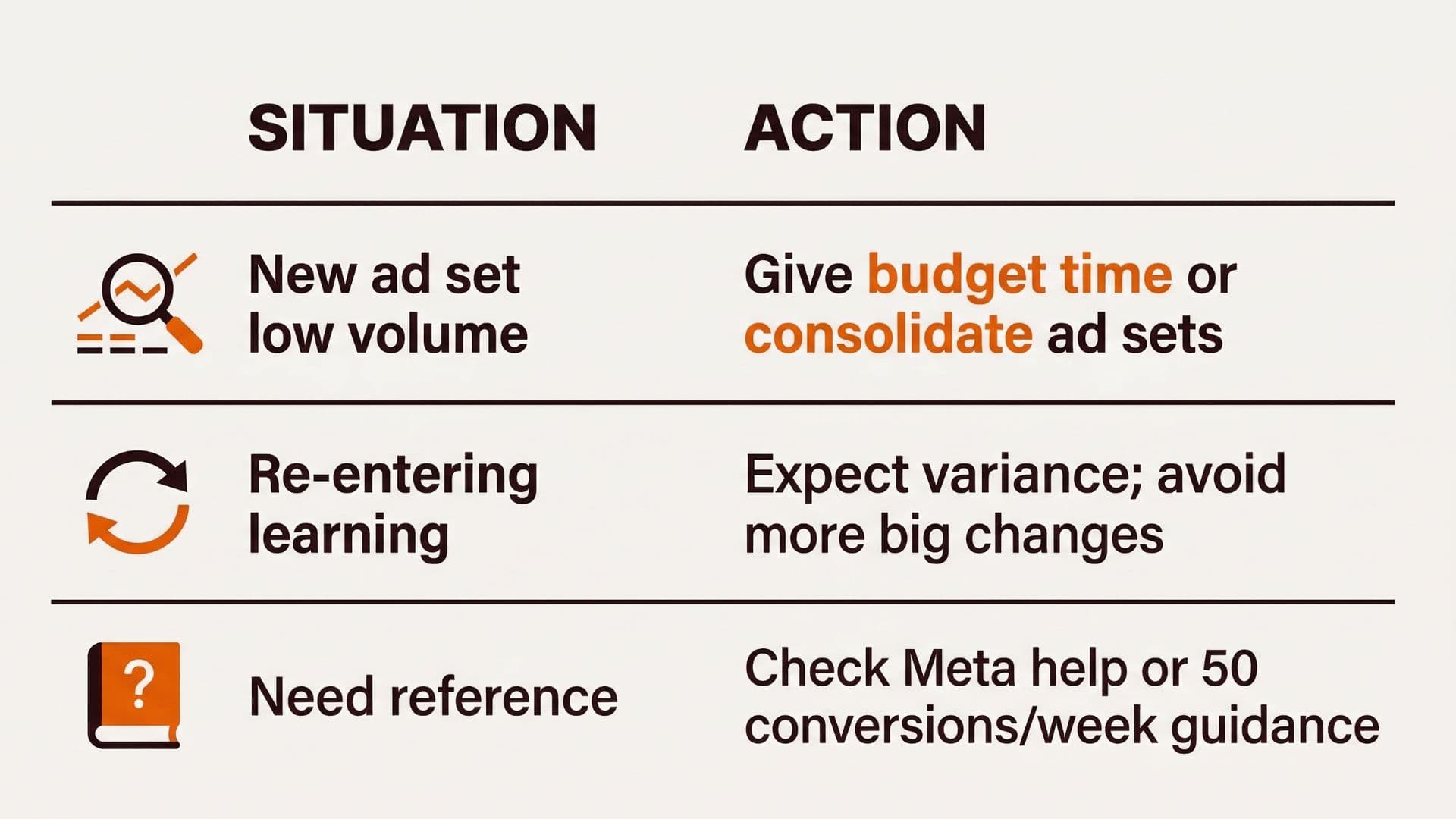 | SITUATION | ACTION |
|---|---|
| New ad set low volume | Give budget time or consolidate ad sets |
| Re-entering learning | Expect variance; avoid more big changes |
| Need reference | Check Meta help or 50 conversions/week guidance |